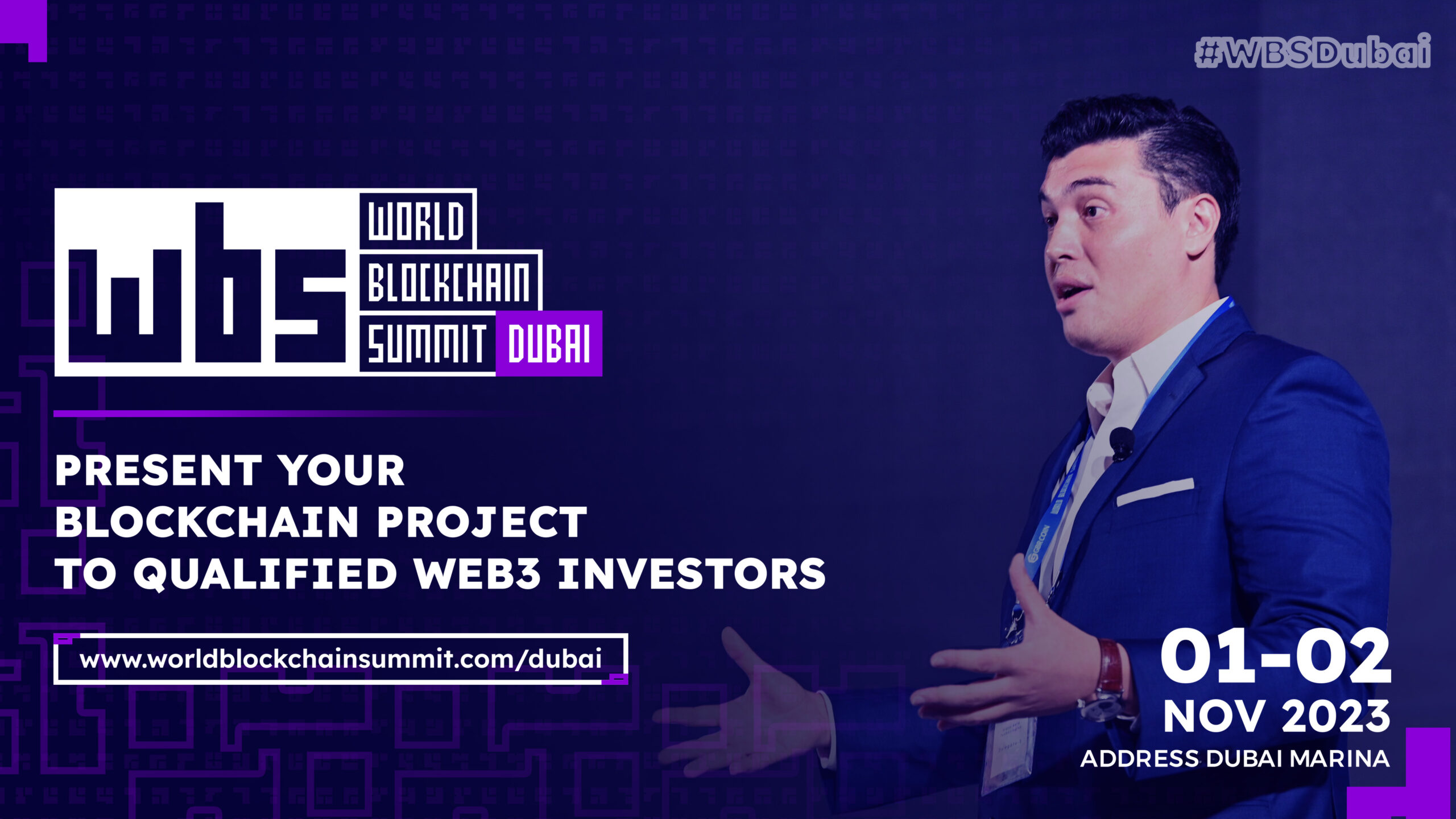 #WBSDubai

wbs WORLD BLOCKCHAIN SUMMIT DUBAI

PRESENT YOUR BLOCKCHAIN PROJECT TO QUALIFIED WEB3 INVESTORS

www.worldblockchainsummit.com/dubai

01-02 NOV 2023
ADDRESS DUBAI MARINA